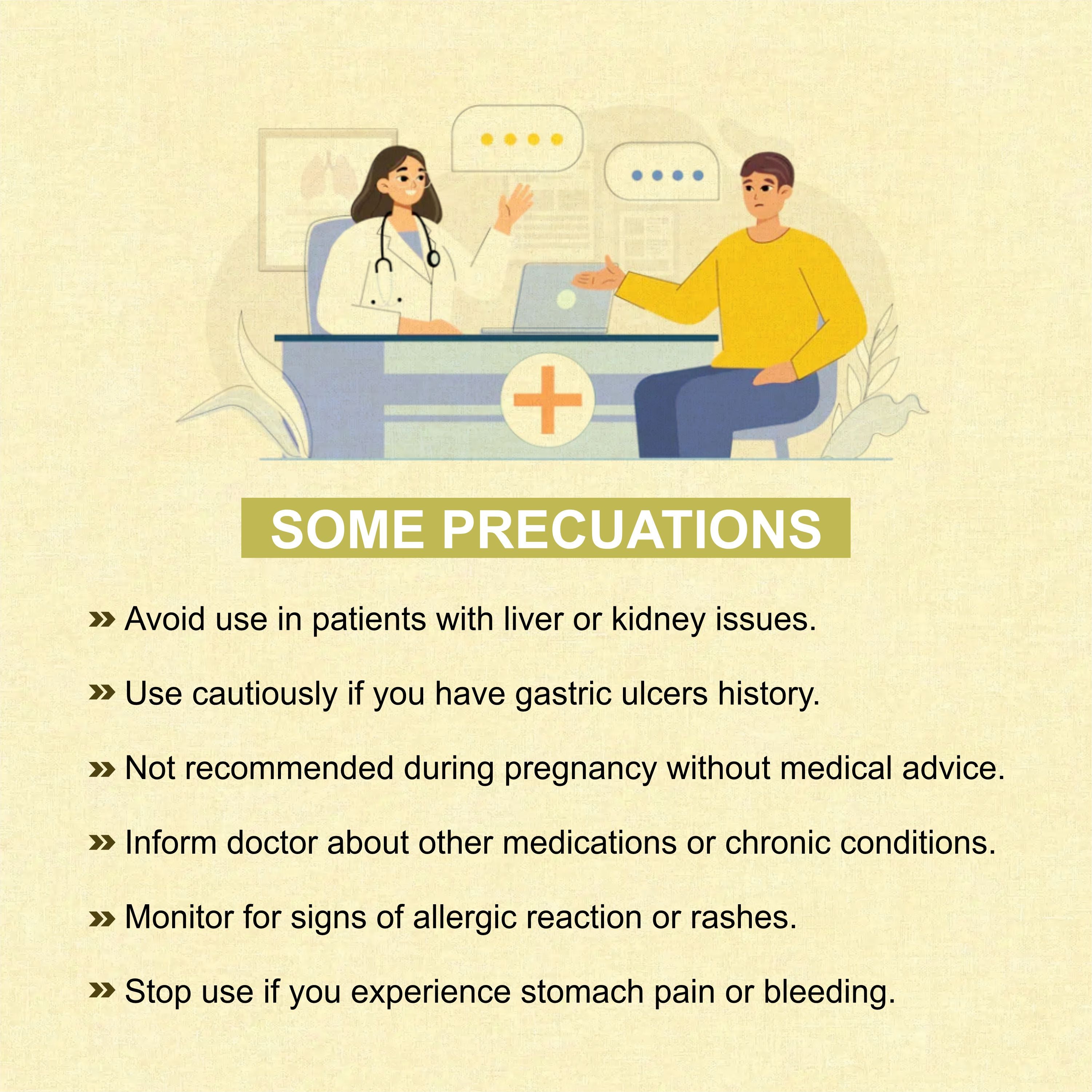 SOME PRECUATIONS

» Avoid use in patients with liver or kidney issues.

» Use cautiously if you have gastric ulcers history.

» Not recommended during pregnancy without medical advice.

» Inform doctor about other medications or chronic conditions.

» Monitor for signs of allergic reaction or rashes.

» Stop use if you experience stomach pain or bleeding.